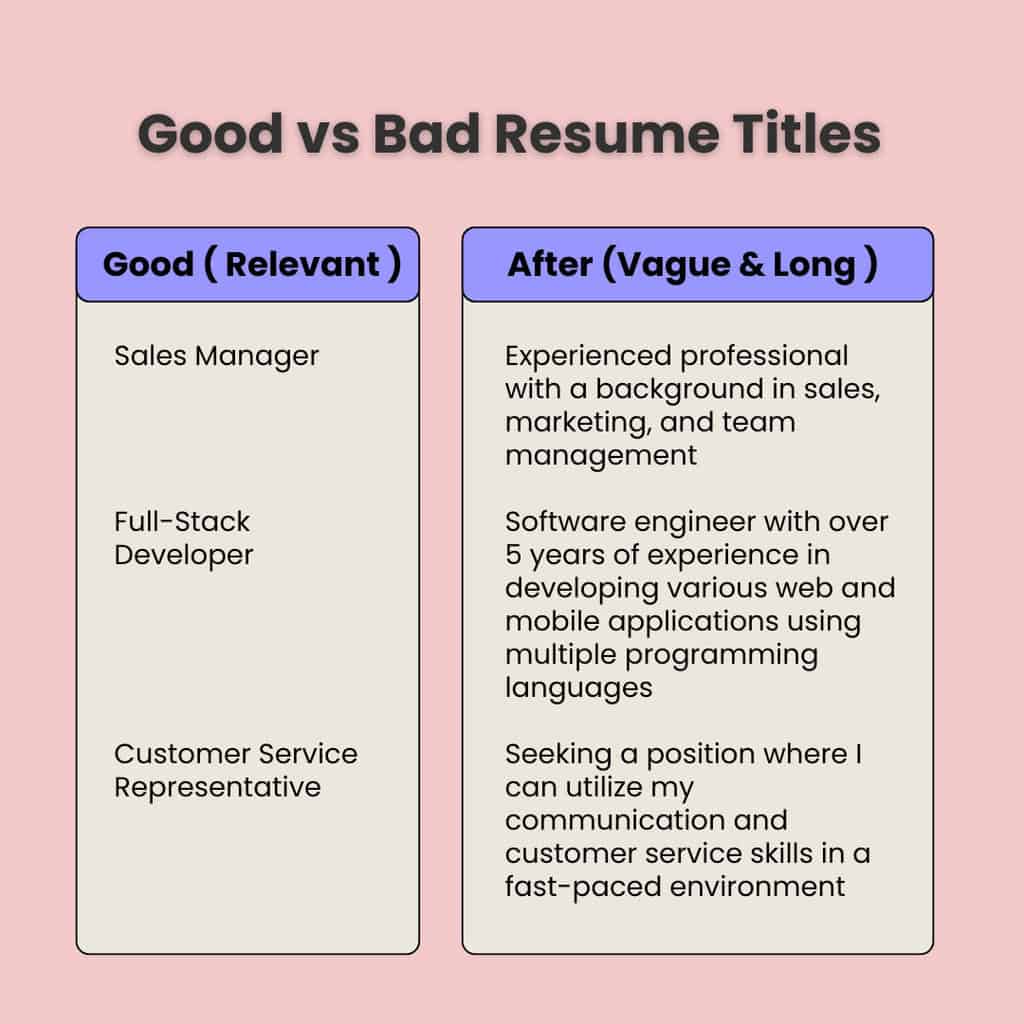 Good vs Bad Resume Titles

| Good ( Relevant ) | After (Vague & Long ) |
|---|---|
| Sales Manager | Experienced professional with a background in sales, marketing, and team management |
| Full-Stack Developer | Software engineer with over 5 years of experience in developing various web and mobile applications using multiple programming languages |
| Customer Service Representative | Seeking a position where I can utilize my communication and customer service skills in a fast-paced environment |